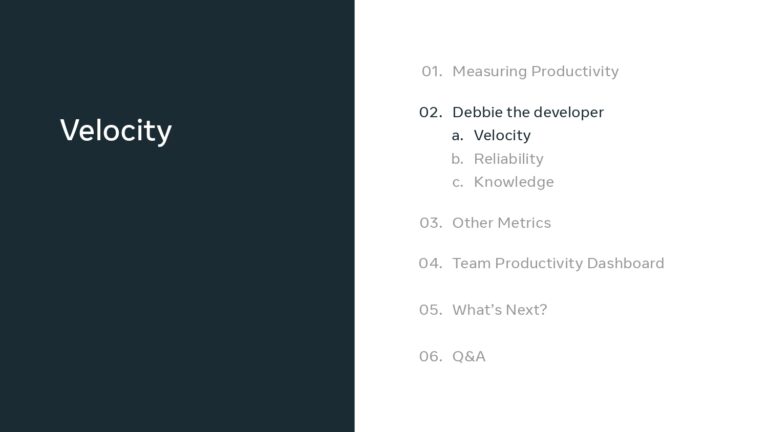 Velocity

01. Measuring Productivity

02. Debbie the developer
a. Velocity
b. Reliability
c. Knowledge

03. Other Metrics

04. Team Productivity Dashboard

05. What's Next?

06. Q&A